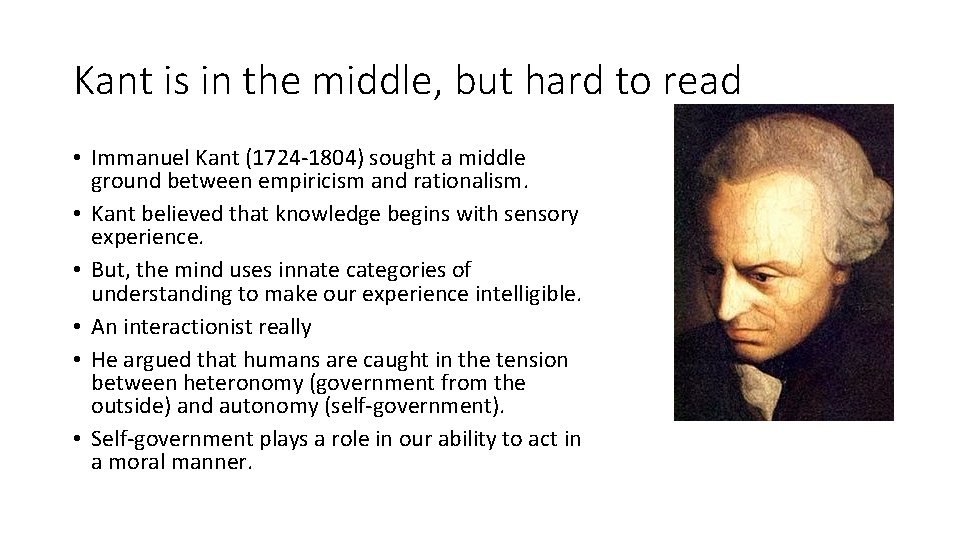 Kant is in the middle, but hard to read

• Immanuel Kant (1724-1804) sought a middle ground between empiricism and rationalism.
• Kant believed that knowledge begins with sensory experience.
• But, the mind uses innate categories of understanding to make our experience intelligible.
• An interactionist really
• He argued that humans are caught in the tension between heteronomy (government from the outside) and autonomy (self-government).
• Self-government plays a role in our ability to act in a moral manner.